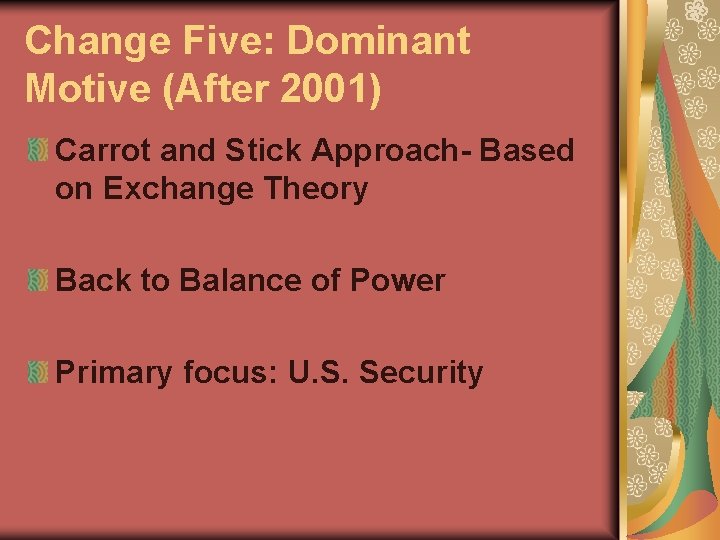 Change Five: Dominant Motive (After 2001)

Carrot and Stick Approach- Based on Exchange Theory

Back to Balance of Power

Primary focus: U.S. Security